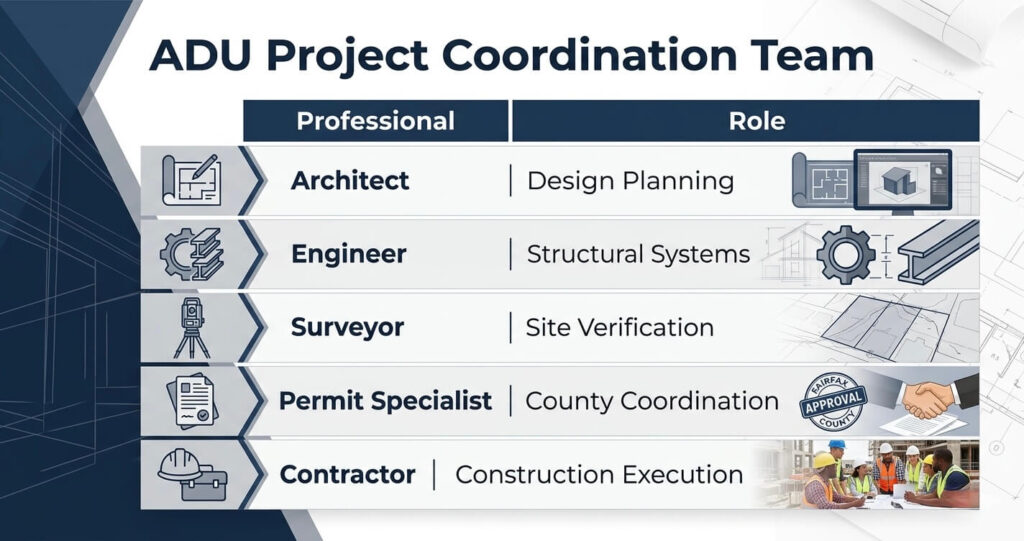 ADU Project Coordination Team

| Professional | Role |
|---|---|
| Architect | Design Planning |
| Engineer | Structural Systems |
| Surveyor | Site Verification |
| Permit Specialist | County Coordination |
| Contractor | Construction Execution |

FAIRFAX
APPROVAL
COUNTY